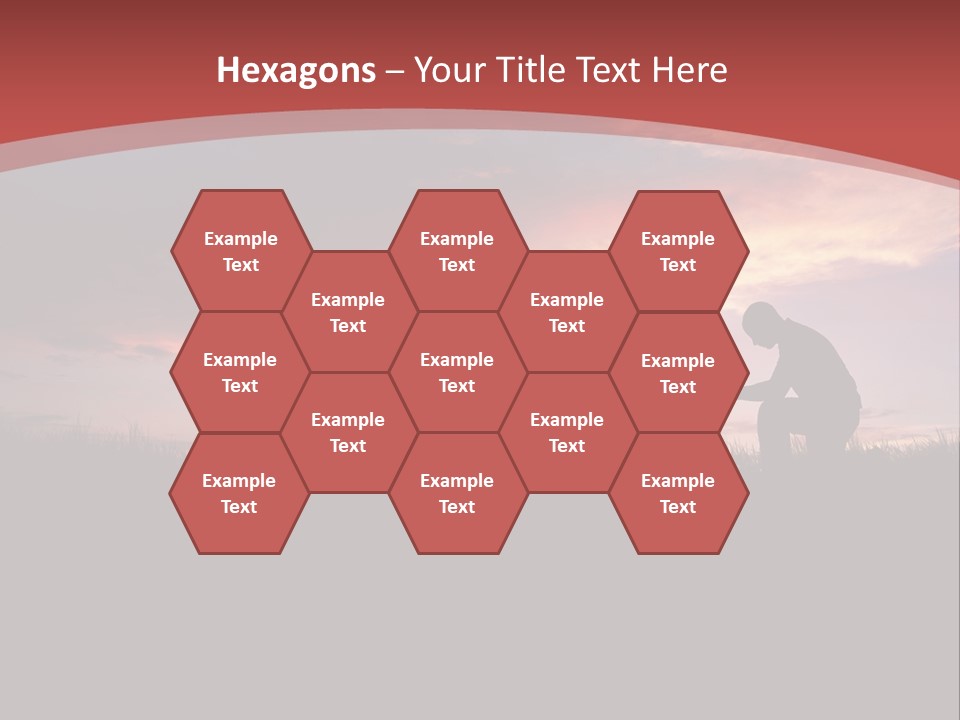 Hexagons – Your Title Text Here

Example Text

Example Text

Example Text

Example Text

Example Text

Example Text

Example Text

Example Text

Example Text

Example Text

Example Text

Example Text

Example Text